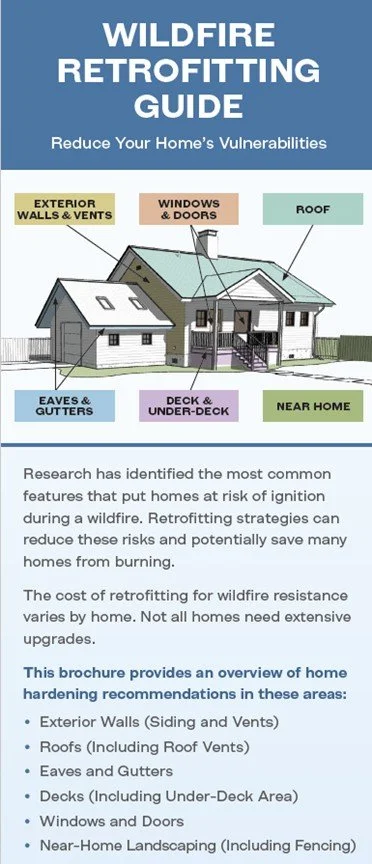 WILDFIRE RETROFITTING GUIDE

Reduce Your Home's Vulnerabilities

EXTERIOR WALLS & VENTS

WINDOWS & DOORS

ROOF

EAVES & GUTTERS

DECK & UNDER-DECK

NEAR HOME

Research has identified the most common features that put homes at risk of ignition during a wildfire. Retrofitting strategies can reduce these risks and potentially save many homes from burning.

The cost of retrofitting for wildfire resistance varies by home. Not all homes need extensive upgrades.

This brochure provides an overview of home hardening recommendations in these areas:

• Exterior Walls (Siding and Vents)
• Roofs (Including Roof Vents)
• Eaves and Gutters
• Decks (Including Under-Deck Area)
• Windows and Doors
• Near-Home Landscaping (Including Fencing)